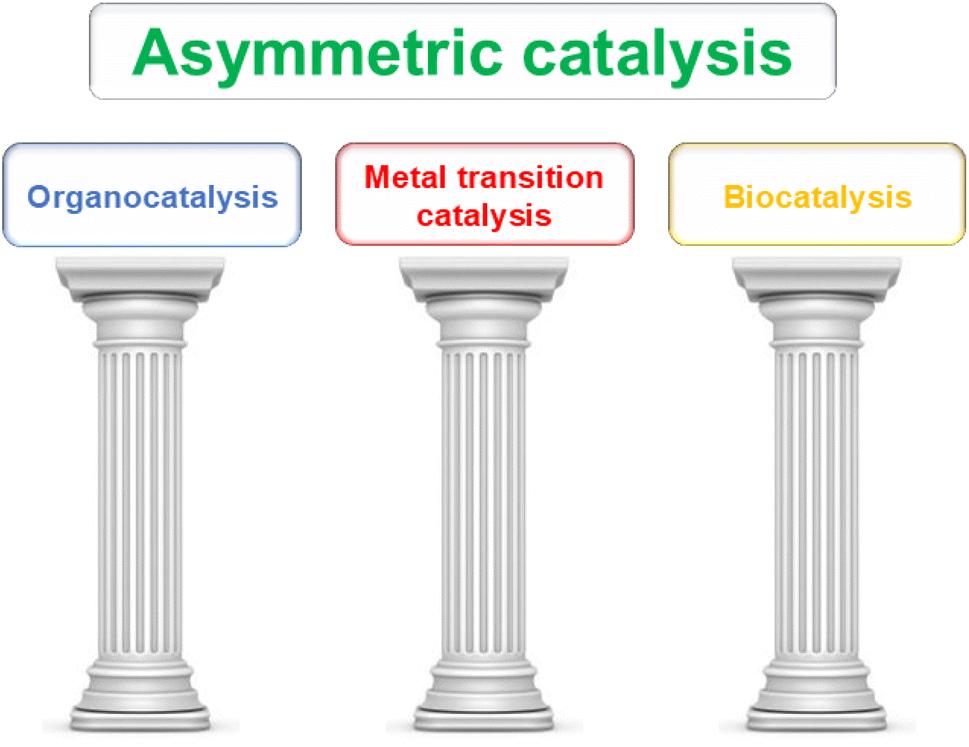 Asymmetric catalysis

Organocatalysis

Metal transition catalysis

Biocatalysis